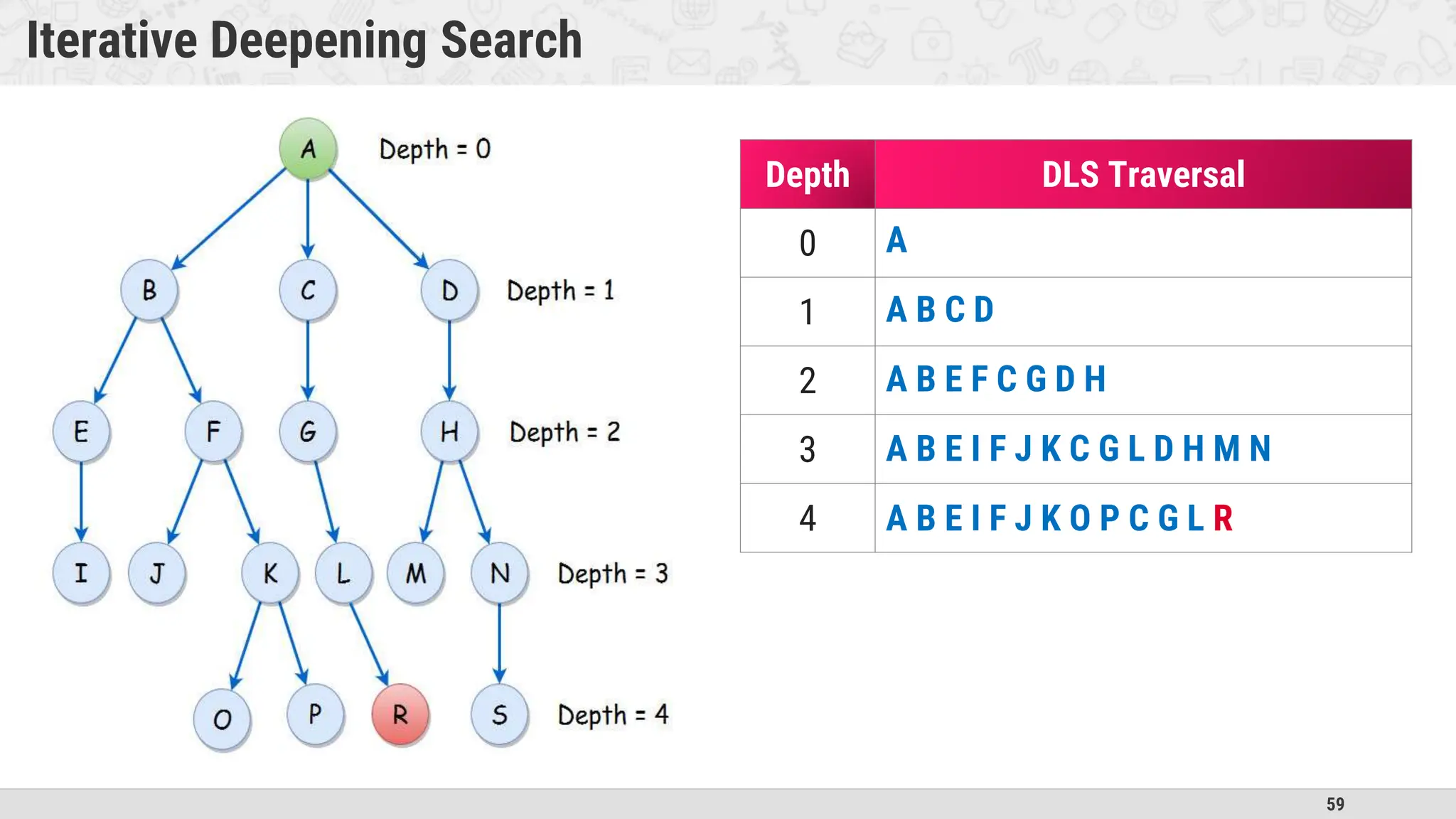 Iterative Deepening Search

A
Depth = 0
B C D
Depth = 1
E F G H
Depth = 2
I J K L M N
Depth = 3
O P R S
Depth = 4

| Depth | DLS Traversal |
|---|---|
| 0 | A |
| 1 | A B C D |
| 2 | A B E F C G D H |
| 3 | A B E I F J K C G L D H M N |
| 4 | A B E I F J K O P C G L R |

59